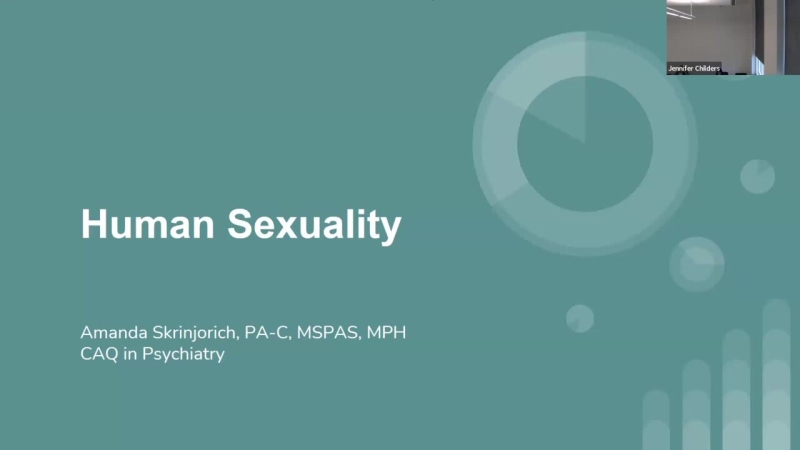 Jennifer Childers

Human Sexuality

Amanda Skrinjorich, PA-C, MSPAS, MPH
CAQ in Psychiatry